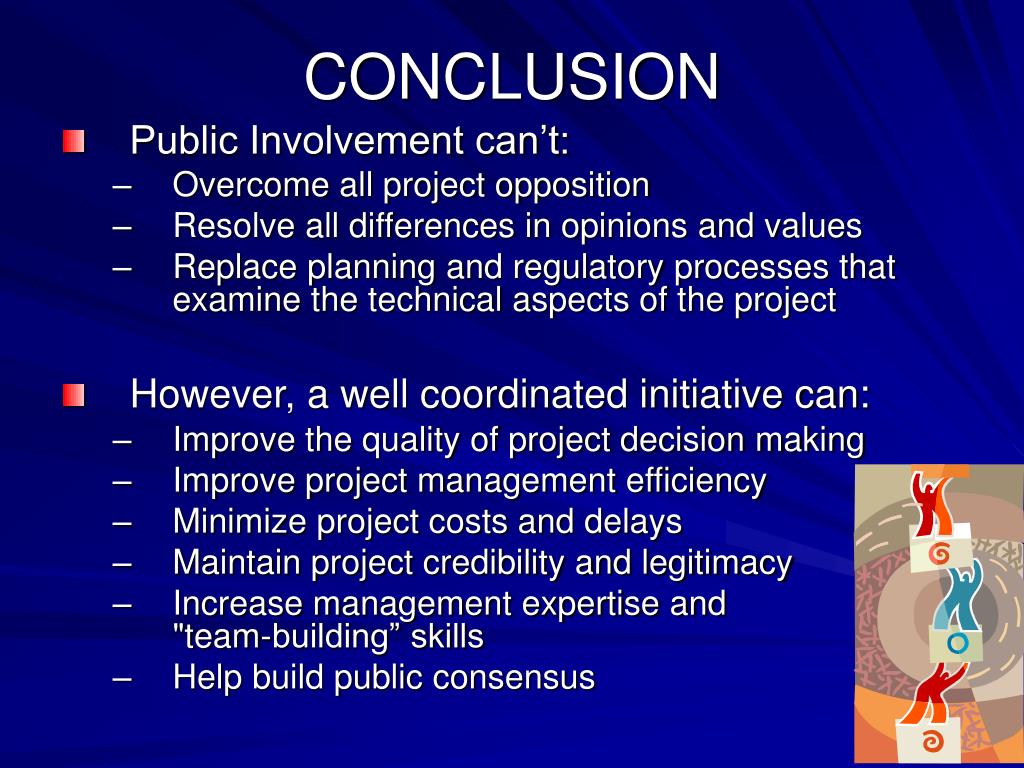 CONCLUSION

Public Involvement can’t:
– Overcome all project opposition
– Resolve all differences in opinions and values
– Replace planning and regulatory processes that examine the technical aspects of the project

However, a well coordinated initiative can:
– Improve the quality of project decision making
– Improve project management efficiency
– Minimize project costs and delays
– Maintain project credibility and legitimacy
– Increase management expertise and "team-building” skills
– Help build public consensus